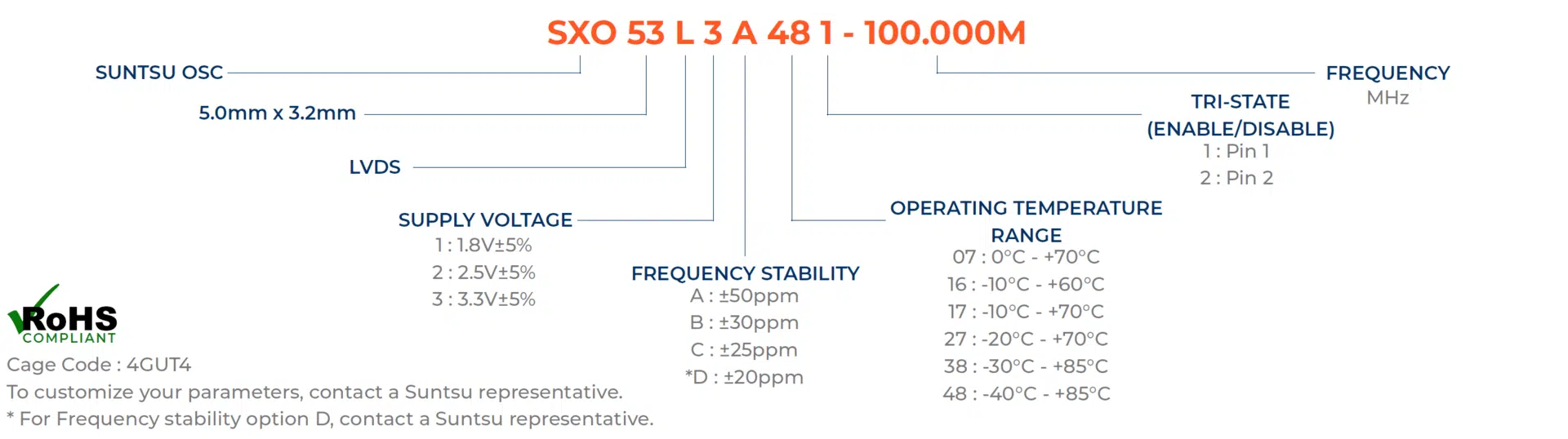 SXO 53 L 3 A 48 1 - 100.000M

SUNTSU OSC

5.0mm x 3.2mm

LVDS

SUPPLY VOLTAGE
1 : 1.8V±5%
2 : 2.5V±5%
3 : 3.3V±5%

FREQUENCY STABILITY
A : ±50ppm
B : ±30ppm
C : ±25ppm
*D : ±20ppm

OPERATING TEMPERATURE RANGE
07 : 0°C - +70°C
16 : -10°C - +60°C
17 : -10°C - +70°C
27 : -20°C - +70°C
38 : -30°C - +85°C
48 : -40°C - +85°C

TRI-STATE (ENABLE/DISABLE)
1 : Pin 1
2 : Pin 2

FREQUENCY
MHz

RoHS
COMPLIANT

Cage Code : 4GUT4
To customize your parameters, contact a Suntsu representative.
* For Frequency stability option D, contact a Suntsu representative.